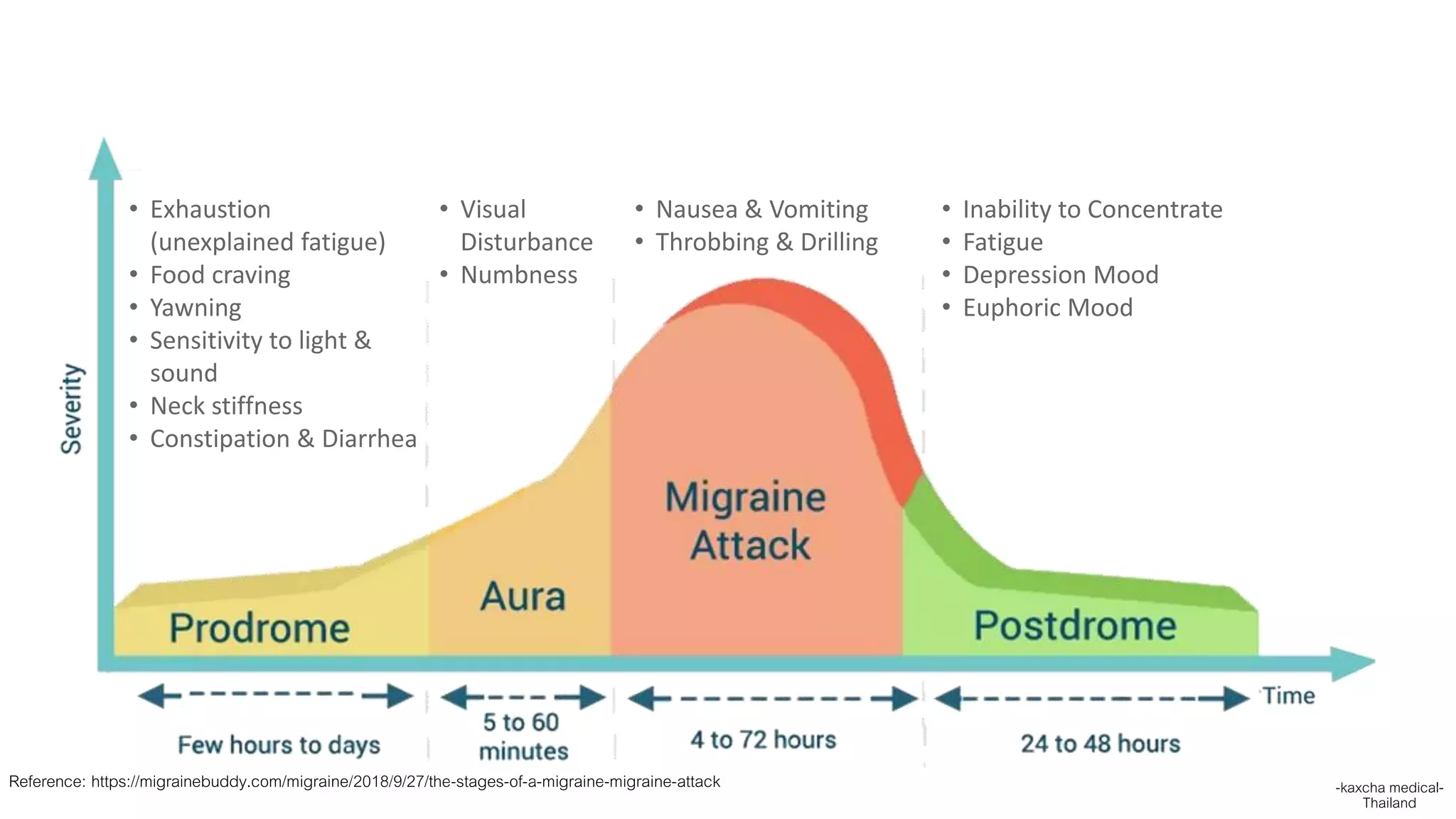 Severity

• Exhaustion (unexplained fatigue)
• Food craving
• Yawning
• Sensitivity to light & sound
• Neck stiffness
• Constipation & Diarrhea

• Visual Disturbance
• Numbness

• Nausea & Vomiting
• Throbbing & Drilling

• Inability to Concentrate
• Fatigue
• Depression Mood
• Euphoric Mood

Prodrome

Aura

Migraine Attack

Postdrome

Time

Few hours to days

5 to 60 minutes

4 to 72 hours

24 to 48 hours

Reference: https://migrainebuddy.com/migraine/2018/9/27/the-stages-of-a-migraine-migraine-attack

-kaxcha medical-
Thailand